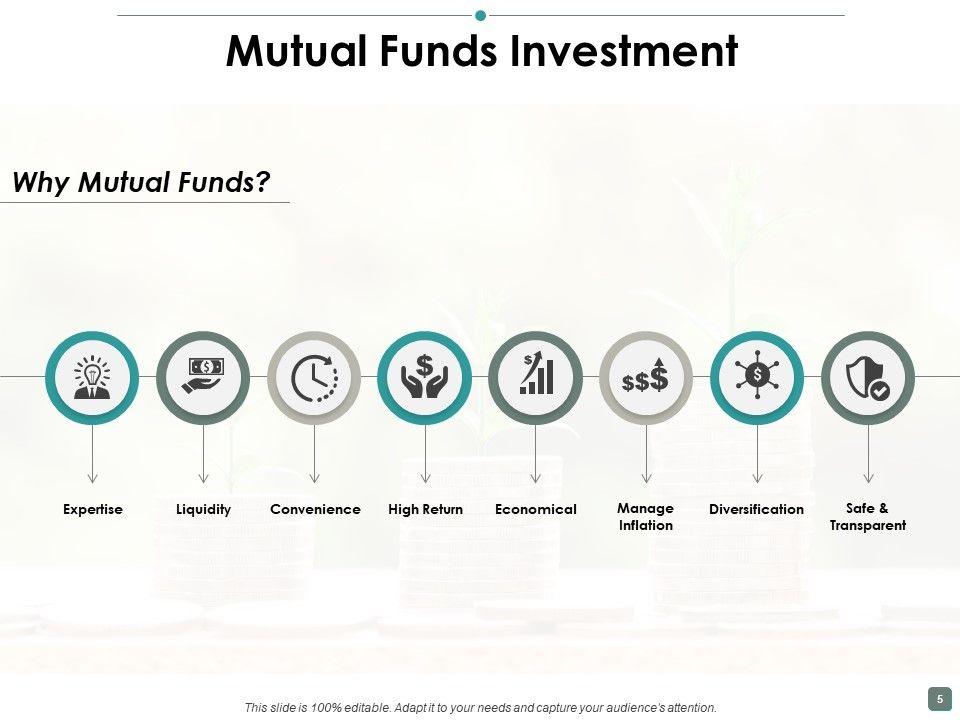 Mutual Funds Investment

Why Mutual Funds?

Expertise

Liquidity

Convenience

High Return

Economical

Manage Inflation

Diversification

Safe & Transparent

This slide is 100% editable. Adapt it to your needs and capture your audience's attention.

5